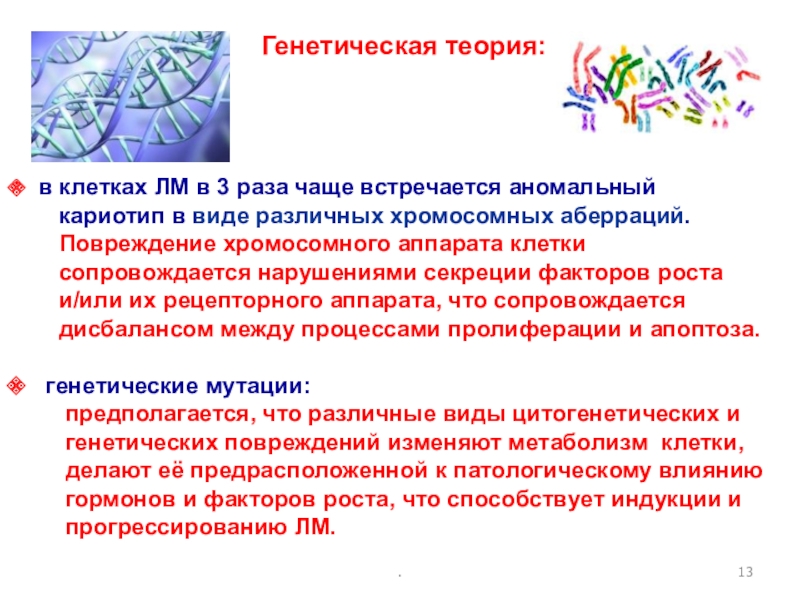 Генетическая теория:

в клетках ЛМ в 3 раза чаще встречается аномальный кариотип в виде различных хромосомных аберраций. Повреждение хромосомного аппарата клетки сопровождается нарушениями секреции факторов роста и/или их рецепторного аппарата, что сопровождается дисбалансом между процессами пролиферации и апоптоза.

генетические мутации:
предполагается, что различные виды цитогенетических и генетических повреждений изменяют метаболизм клетки, делают её предрасположенной к патологическому влиянию гормонов и факторов роста, что способствует индукции и прогрессированию ЛМ.

.

13